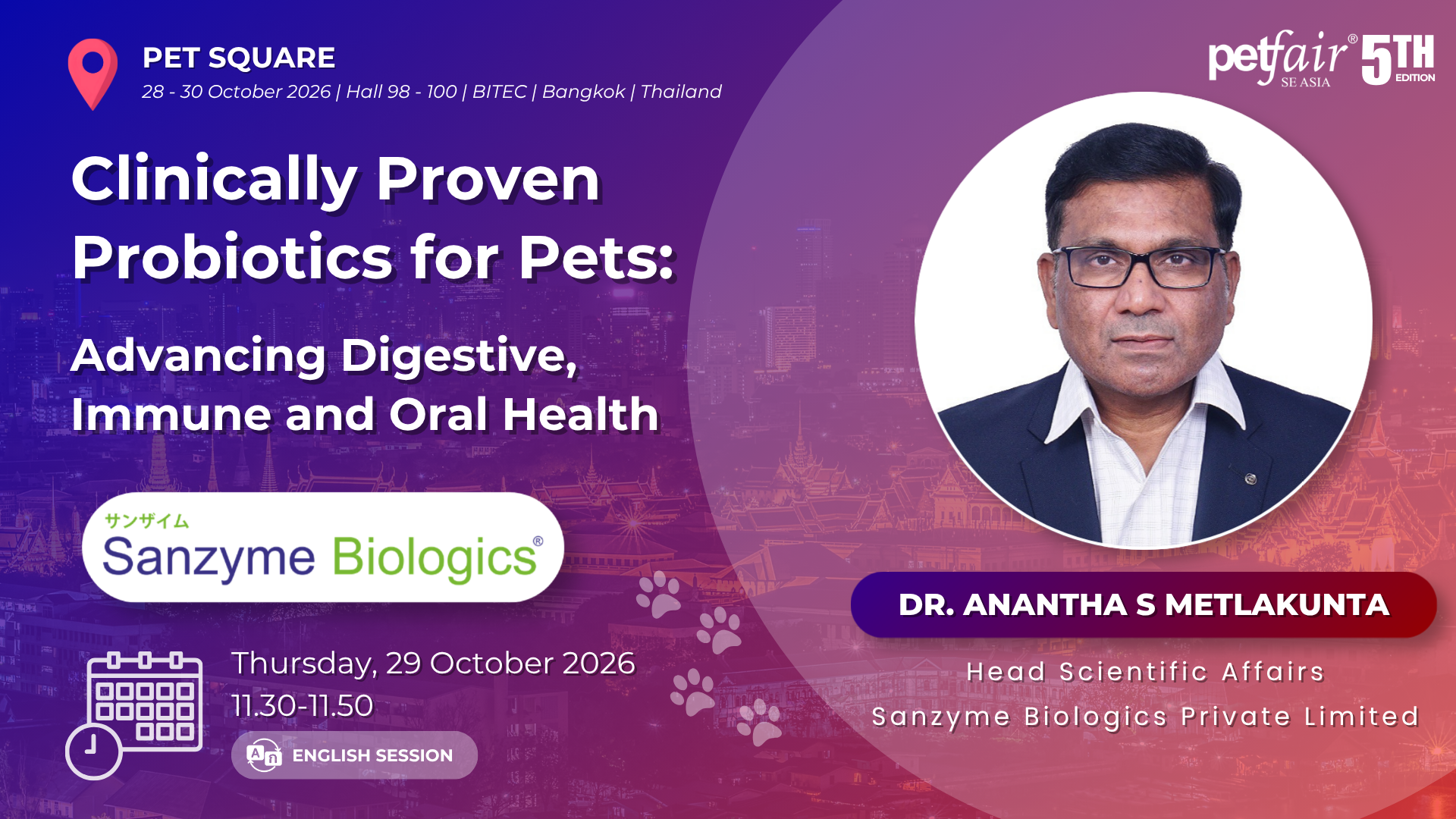 PET SQUARE
28 - 30 October 2026 | Hall 98 - 100 | BITEC | Bangkok | Thailand

petfair® SE ASIA 5TH EDITION

Clinically Proven Probiotics for Pets:

Advancing Digestive, Immune and Oral Health

サンザイム
Sanzyme Biologics®

Thursday, 29 October 2026
11.30-11.50

ENGLISH SESSION

DR. ANANTHA S METLAKUNTA

Head Scientific Affairs
Sanzyme Biologics Private Limited